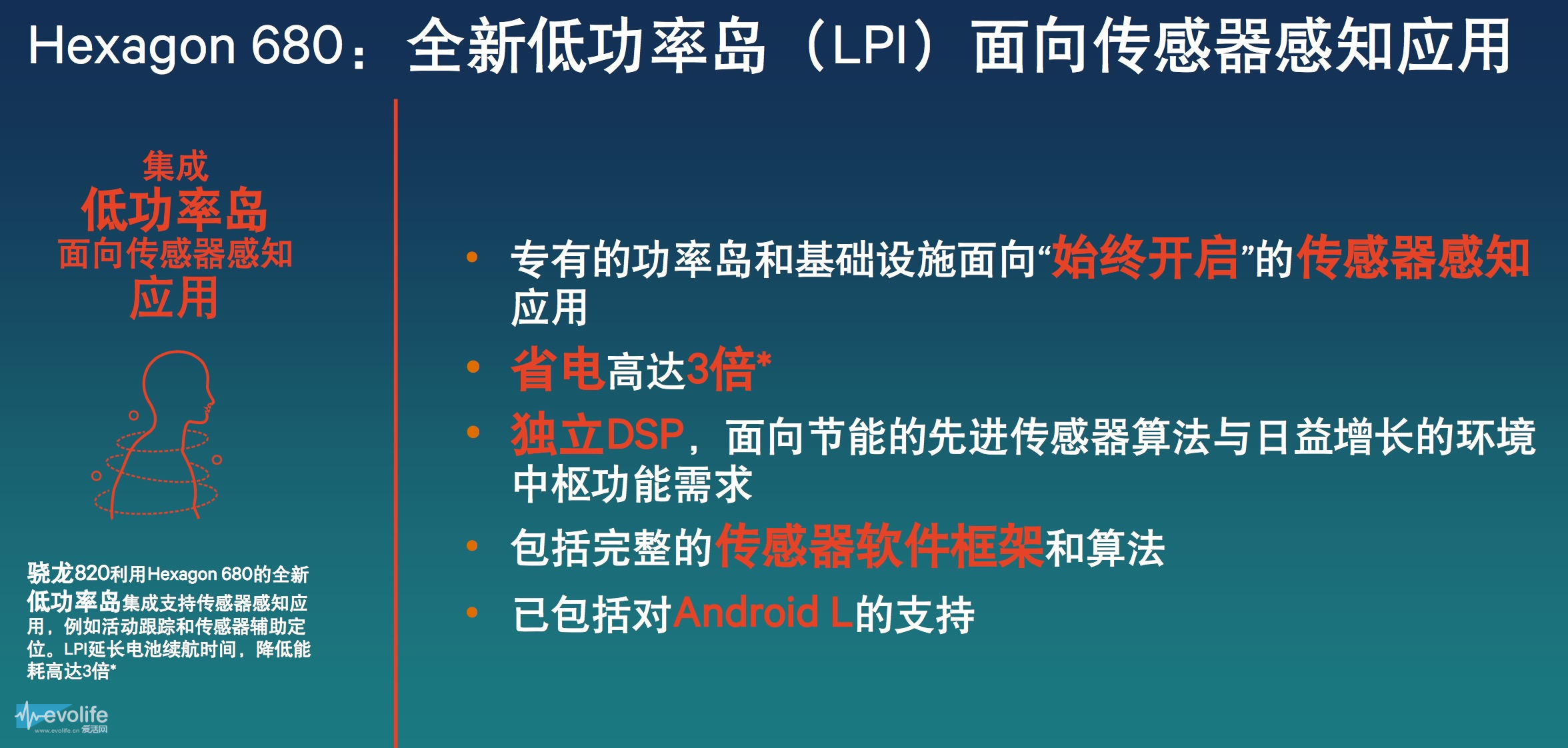 Hexagon 680：全新低功率岛（LPI）面向传感器感知应用

集成
低功率岛
面向传感器感知
应用

骁龙820利用Hexagon 680的全新低功率岛集成支持传感器感知应用，例如活动跟踪和传感器辅助定位。LPI延长电池续航时间，降低能耗高达3倍*

evolife
www.evolife.cn 爱活网

• 专有的功率岛和基础设施面向“始终开启”的传感器感知应用
• 省电高达3倍*
• 独立DSP，面向节能的先进传感器算法与日益增长的环境中枢功能需求
• 包括完整的传感器软件框架和算法
• 已包括对Android L的支持